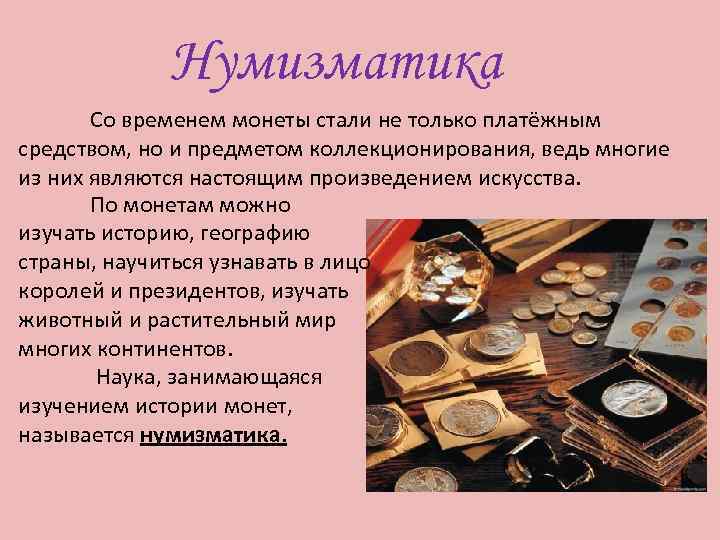 Нумизматика

Со временем монеты стали не только платёжным средством, но и предметом коллекционирования, ведь многие из них являются настоящим произведением искусства.

По монетам можно изучать историю, географию страны, научиться узнавать в лицо королей и президентов, изучать животный и растительный мир многих континентов.

Наука, занимающаяся изучением истории монет, называется нумизматика.